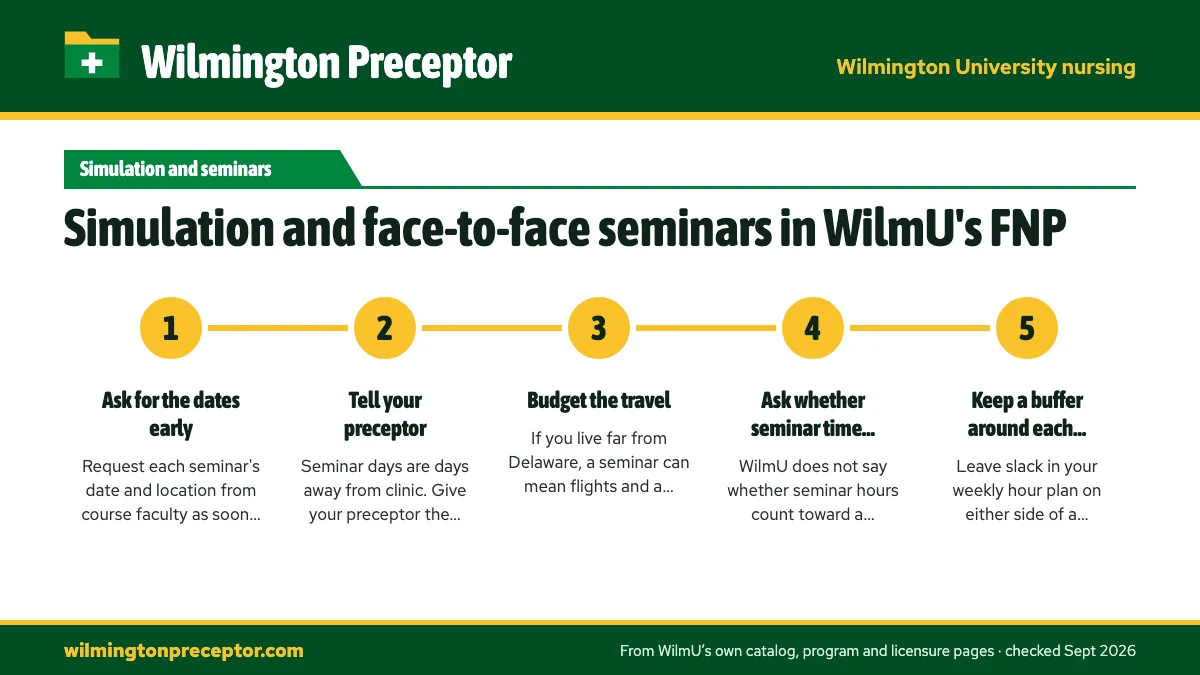 Wilmington Preceptor

Wilmington University nursing

Simulation and seminars

Simulation and face-to-face seminars in WilmU's FNP

1

Ask for the dates early

Request each seminar's date and location from course faculty as soon...

2

Tell your preceptor

Seminar days are days away from clinic. Give your preceptor the...

3

Budget the travel

If you live far from Delaware, a seminar can mean flights and a...

4

Ask whether seminar time...

WilmU does not say whether seminar hours count toward a...

5

Keep a buffer around each...

Leave slack in your weekly hour plan on either side of a...

wilmingtonpreceptor.com

From WilmU's own catalog, program and licensure pages · checked Sept 2026